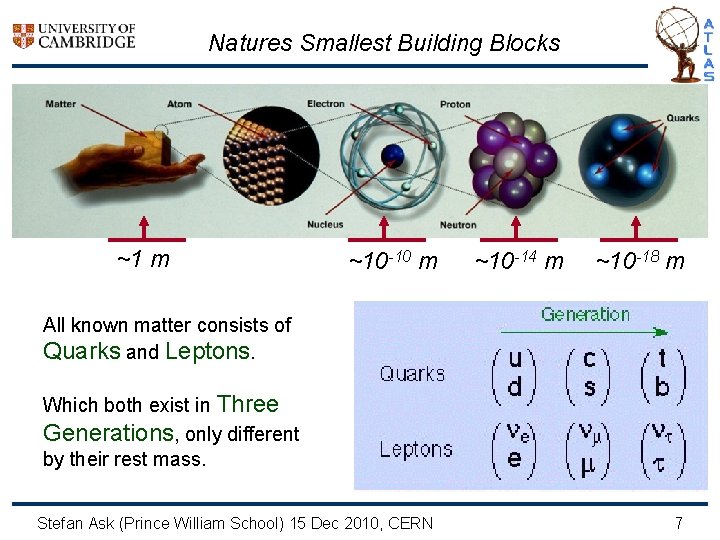 UNIVERSITY OF CAMBRIDGE

Natures Smallest Building Blocks

ATLAS

Matter
Atom
Electron
Proton
Quarks
Nucleus
Neutron

~1 m
~$10^{-10}$ m
~$10^{-14}$ m
~$10^{-18}$ m

All known matter consists of Quarks and Leptons.

Which both exist in Three Generations, only different by their rest mass.

Generation

Quarks $\begin{pmatrix} u \\ d \end{pmatrix}$ $\begin{pmatrix} c \\ s \end{pmatrix}$ $\begin{pmatrix} t \\ b \end{pmatrix}$

Leptons $\begin{pmatrix} \nu_e \\ e \end{pmatrix}$ $\begin{pmatrix} \nu_\mu \\ \mu \end{pmatrix}$ $\begin{pmatrix} \nu_\tau \\ \tau \end{pmatrix}$

Stefan Ask (Prince William School) 15 Dec 2010, CERN

7